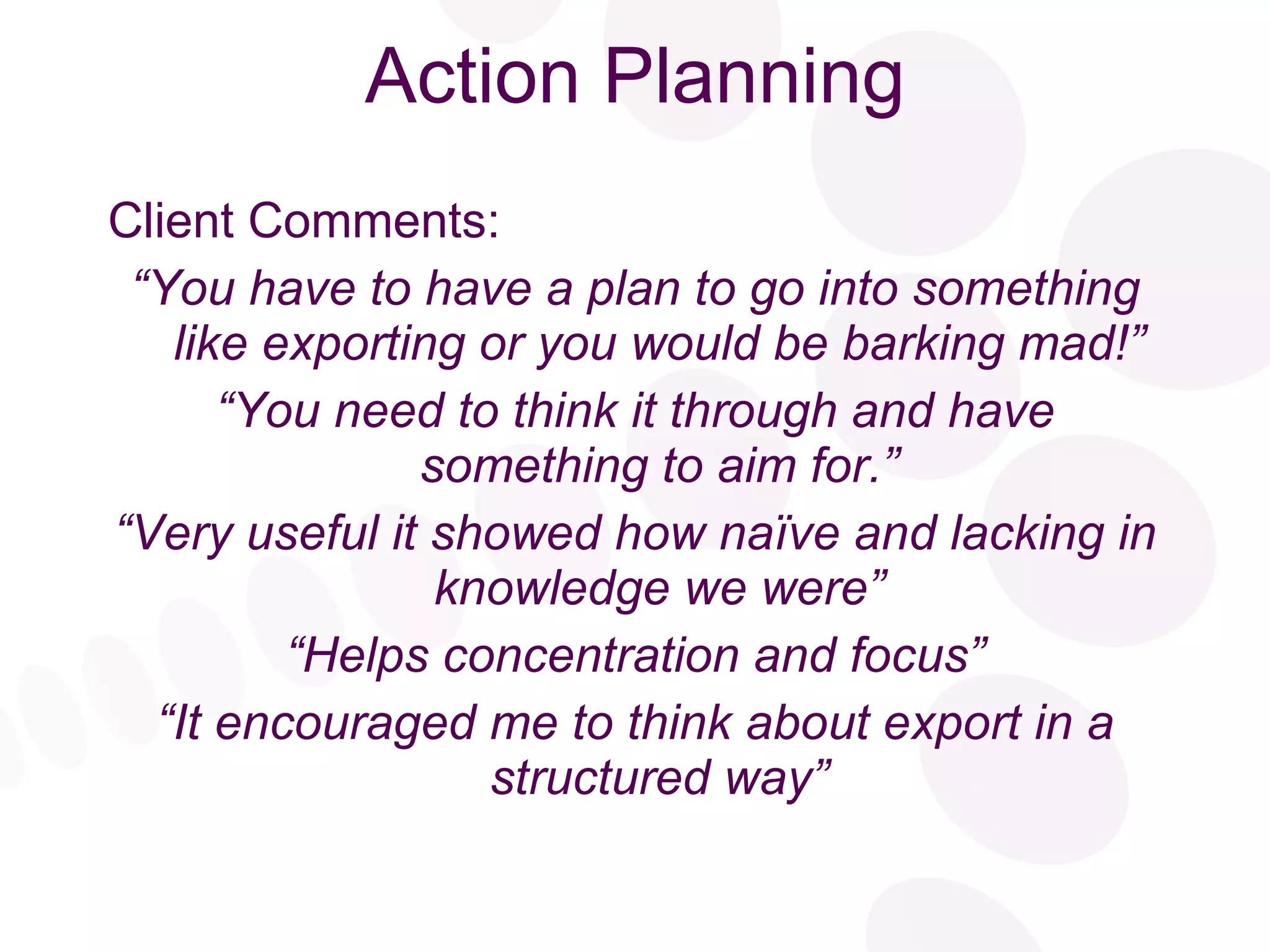 Action Planning

Client Comments:

“You have to have a plan to go into something like exporting or you would be barking mad!”

“You need to think it through and have something to aim for.”

“Very useful it showed how naïve and lacking in knowledge we were”

“Helps concentration and focus”

“It encouraged me to think about export in a structured way”